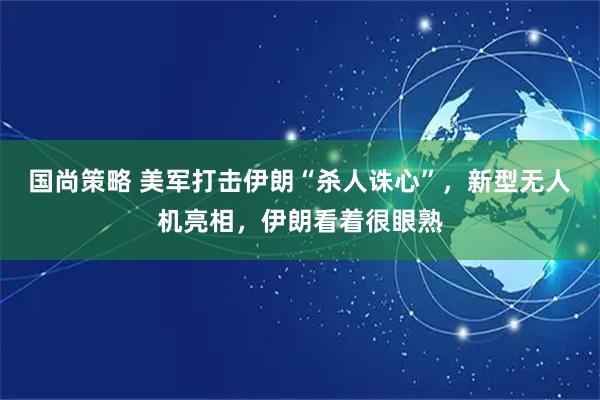 国尚策略 美军打击伊朗“杀人诛心”，新型无人机亮相，伊朗看着很眼熟